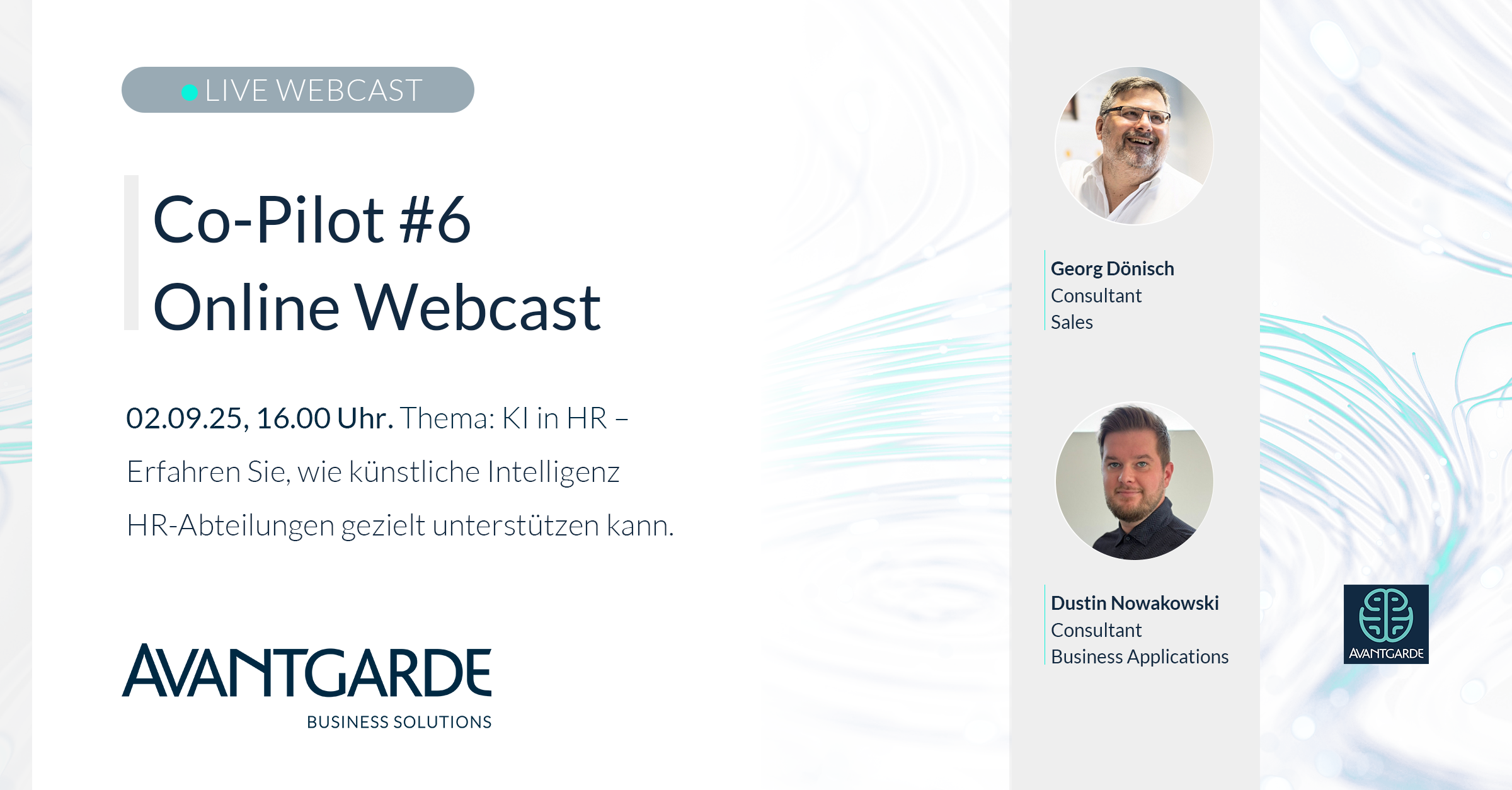 LIVE WEBCAST

Co-Pilot #6
Online Webcast

02.09.25, 16.00 Uhr. Thema: KI in HR – Erfahren Sie, wie künstliche Intelligenz HR-Abteilungen gezielt unterstützen kann.

AVANTGARDE
BUSINESS SOLUTIONS

Georg Dönisch
Consultant
Sales

Dustin Nowakowski
Consultant
Business Applications

AVANTGARDE